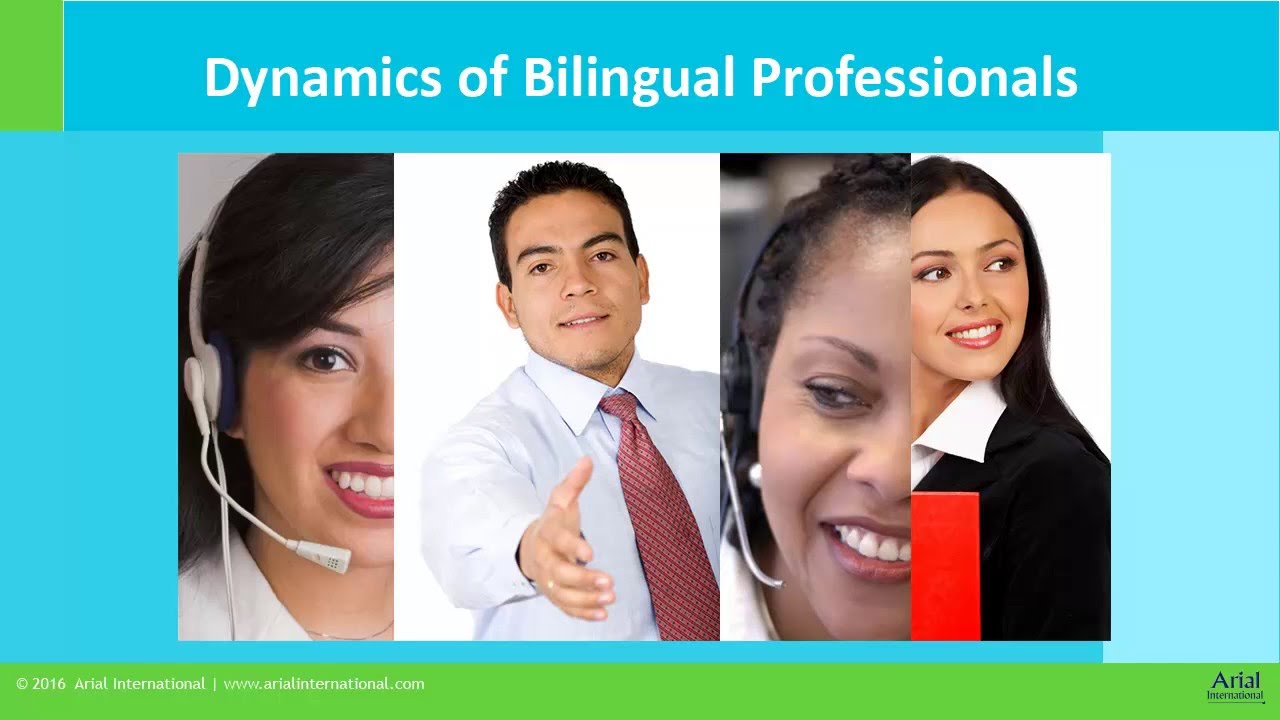 Dynamics of Bilingual Professionals

© 2016 Arial International | www.arialinternational.com

Arial International